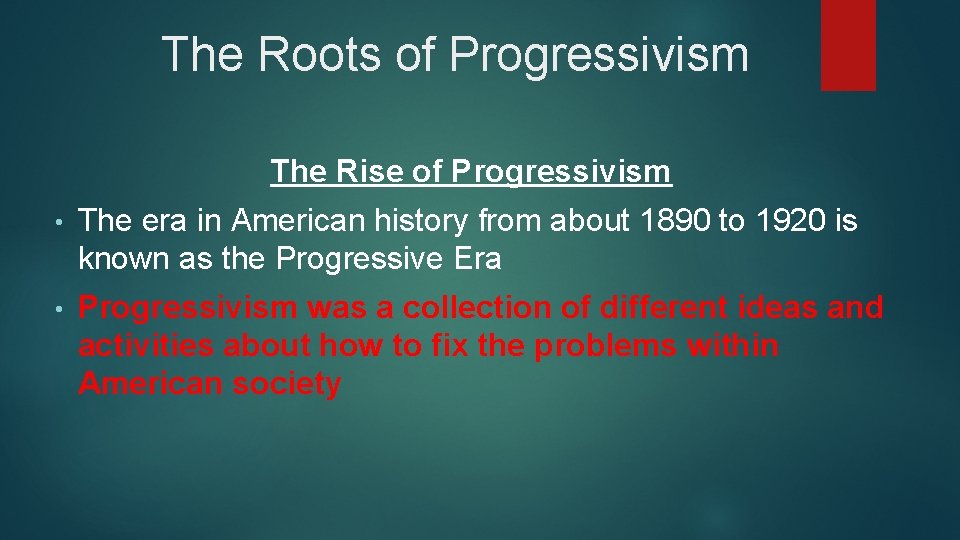 The Roots of Progressivism

The Rise of Progressivism

• The era in American history from about 1890 to 1920 is known as the Progressive Era

• Progressivism was a collection of different ideas and activities about how to fix the problems within American society